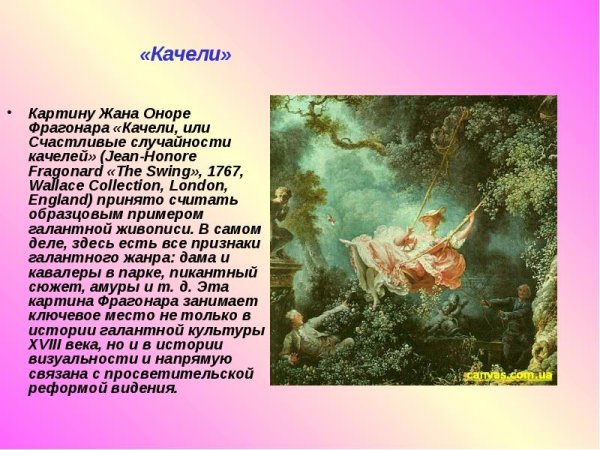 «Качели»

• Картину Жана Оноре Фрагонара «Качели, или Счастливые случайности качелей» (Jean-Honore Fragonard «The Swing», 1767, Wallace Collection, London, England) принято считать образцовым примером галантной живописи. В самом деле, здесь есть все признаки галантного жанра: дама и кавалеры в парке, пикантный сюжет, амуры и т. д. Эта картина Фрагонара занимает ключевое место не только в истории галантной культуры XVIII века, но и в истории визуальности и напрямую связана с просветительской реформой видения.

canvas.com.ua